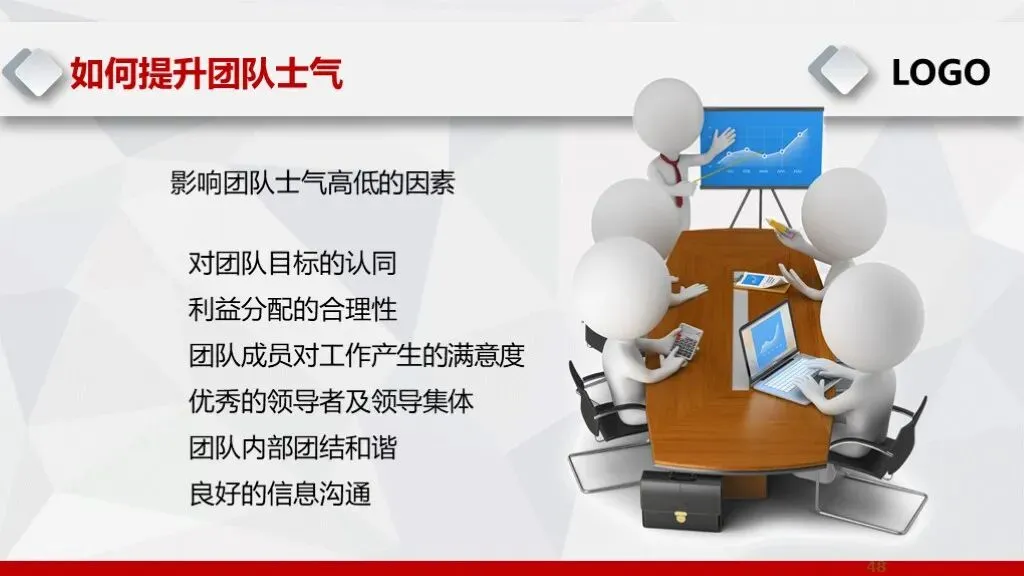 如何提升团队士气

LOGO

影响团队士气高低的因素

对团队目标的认同
利益分配的合理性
团队成员对工作产生的满意度
优秀的领导者及领导集体
团队内部团结和谐
良好的信息沟通

48